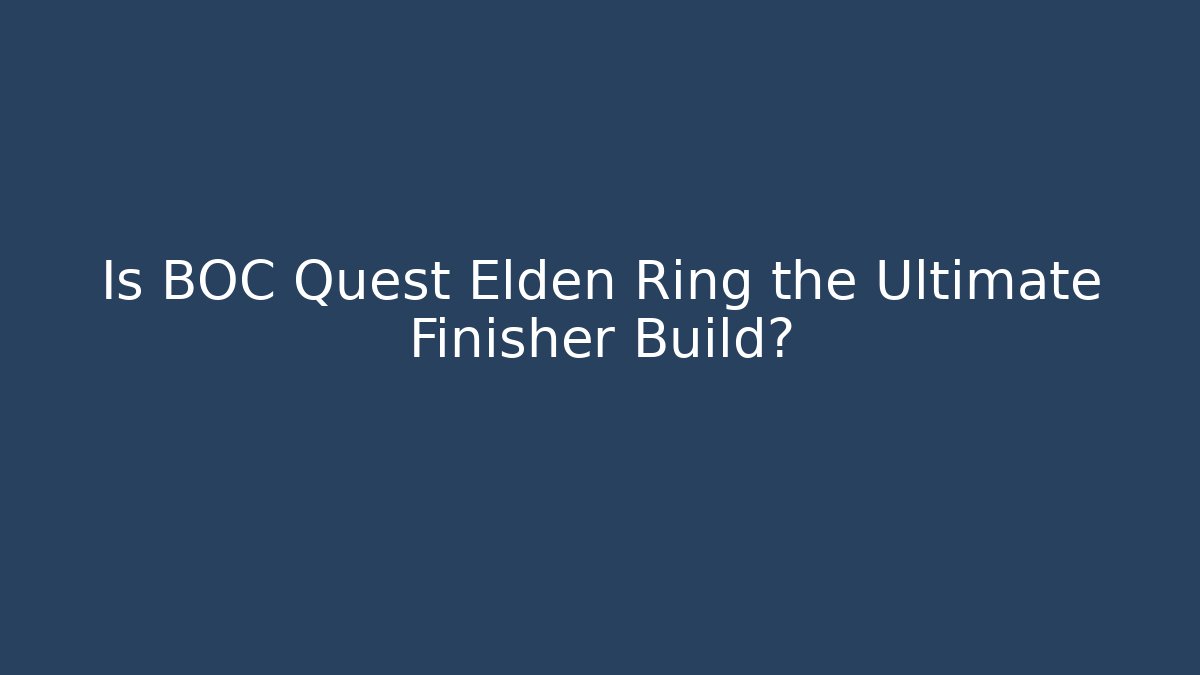 Is BOC Quest Elden Ring the Ultimate Finisher Build?